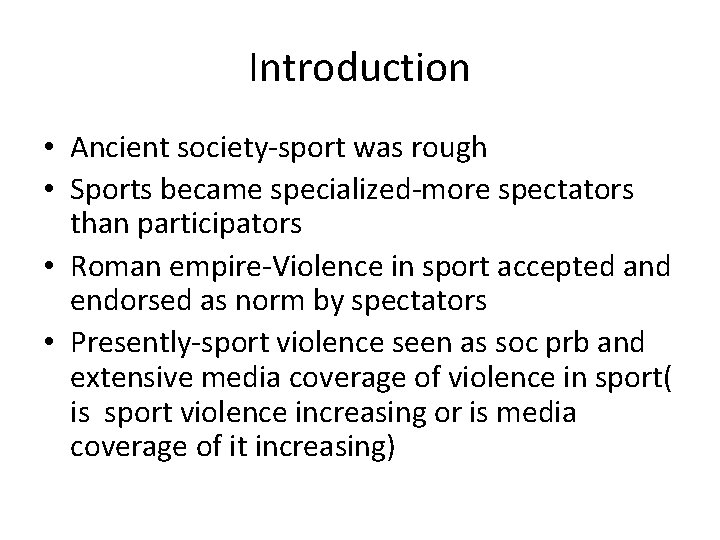 Introduction

• Ancient society-sport was rough
• Sports became specialized-more spectators than participators
• Roman empire-Violence in sport accepted and endorsed as norm by spectators
• Presently-sport violence seen as soc prb and extensive media coverage of violence in sport( is sport violence increasing or is media coverage of it increasing)